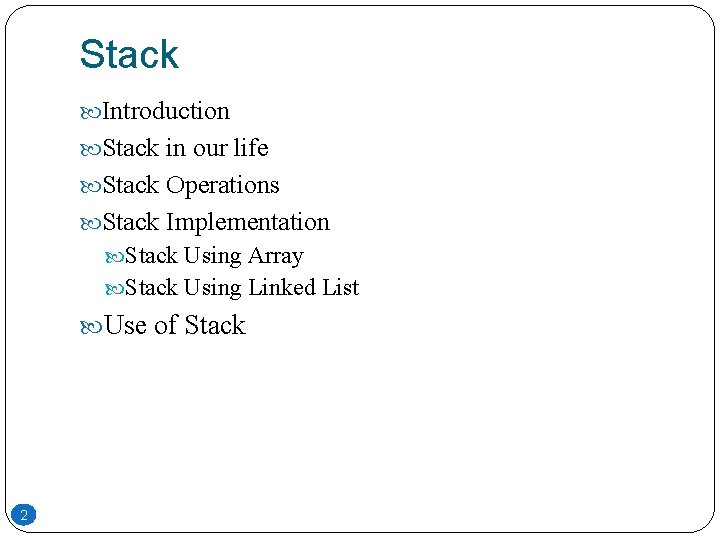 Stack

Introduction
Stack in our life
Stack Operations
Stack Implementation
Stack Using Array
Stack Using Linked List
Use of Stack

2